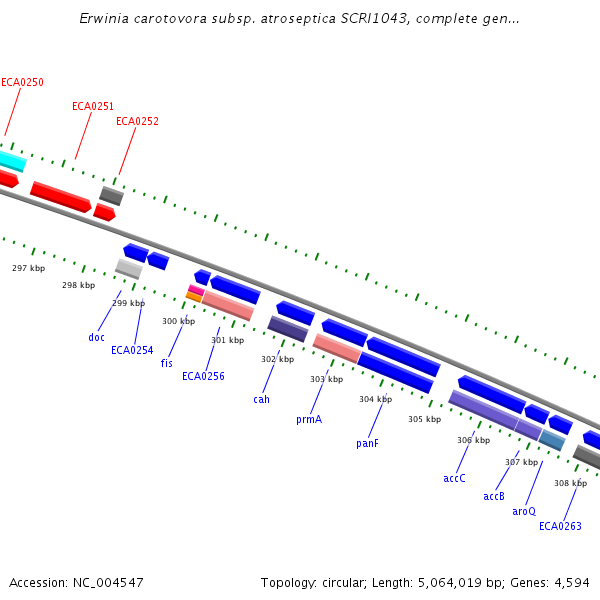 Erwinia carotovora subsp. atroseptica SCRI1043, complete gen...

ECA0250
ECA0251
ECA0252

297 kbp
298 kbp
299 kbp
300 kbp
301 kbp
302 kbp
303 kbp
304 kbp
305 kbp
306 kbp
307 kbp
308 kbp

doc
ECA0254
fis
ECA0256
cah
prmA
panF
accC
accB
aroQ
ECA0263

Accession: NC_004547

Topology: circular; Length: 5,064,019 bp; Genes: 4,594